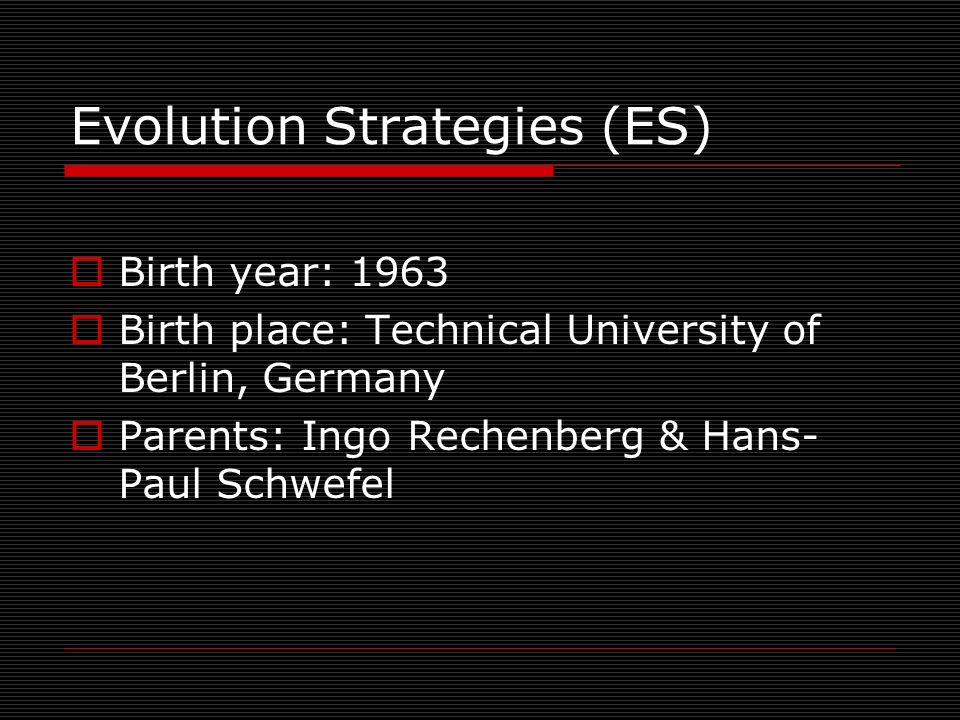 Evolution Strategies (ES)

Birth year: 1963

Birth place: Technical University of Berlin, Germany

Parents: Ingo Rechenberg & Hans-Paul Schwefel